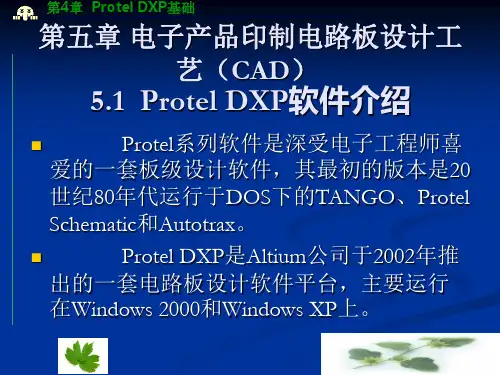 第4章 Protel DXP基础

第五章 电子产品印制电路板设计工艺（CAD）

5.1 Protel DXP软件介绍

Protel系列软件是深受电子工程师喜爱的一套板级设计软件，其最初的版本是20世纪80年代运行于DOS下的TANGO、Protel Schematic和Autotrax。

Protel DXP是Altium公司于2002年推出的一套电路板设计软件平台，主要运行在Windows 2000和Windows XP上。